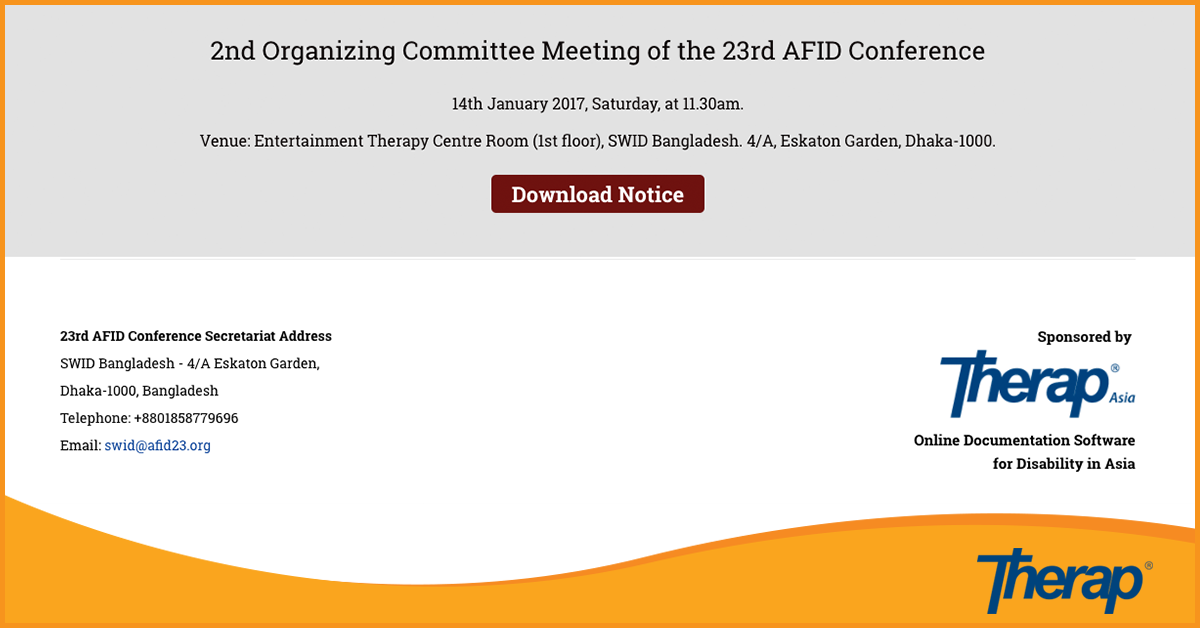 2nd Organizing Committee Meeting of the 23rd AFID Conference

14th January 2017, Saturday, at 11.30am.

Venue: Entertainment Therapy Centre Room (1st floor), SWID Bangladesh. 4/A, Eskaton Garden, Dhaka-1000.

Download Notice

23rd AFID Conference Secretariat Address
SWID Bangladesh - 4/A Eskaton Garden,
Dhaka-1000, Bangladesh
Telephone: +8801858779696
Email: swid@afid23.org

Sponsored by

Therap® Asia

Online Documentation Software for Disability in Asia

Therap®